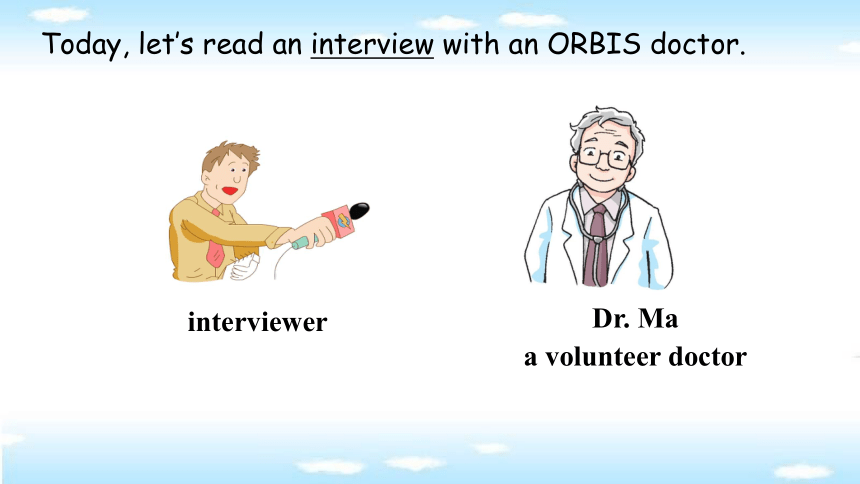 Today, let's read an interview with an ORBIS doctor.

interviewer

Dr. Ma
a volunteer doctor